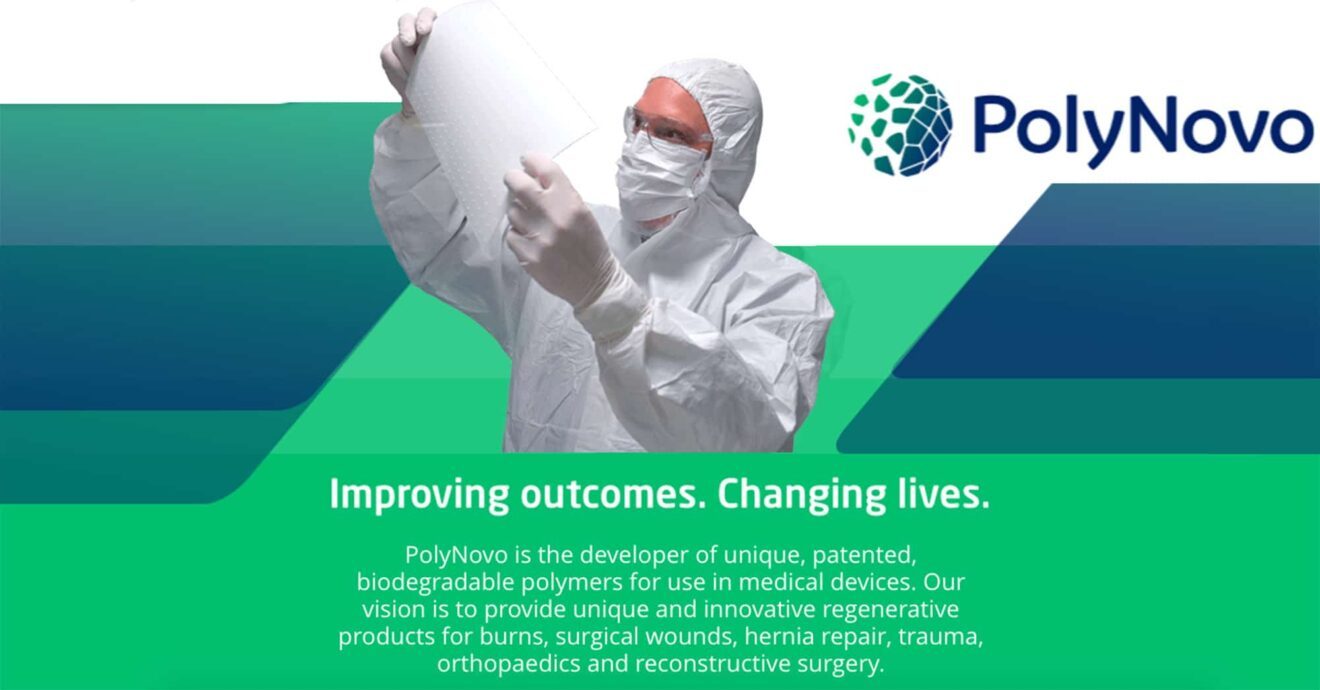 PolyNovo

Improving outcomes. Changing lives.

PolyNovo is the developer of unique, patented, biodegradable polymers for use in medical devices. Our vision is to provide unique and innovative regenerative products for burns, surgical wounds, hernia repair, trauma, orthopaedics and reconstructive surgery.